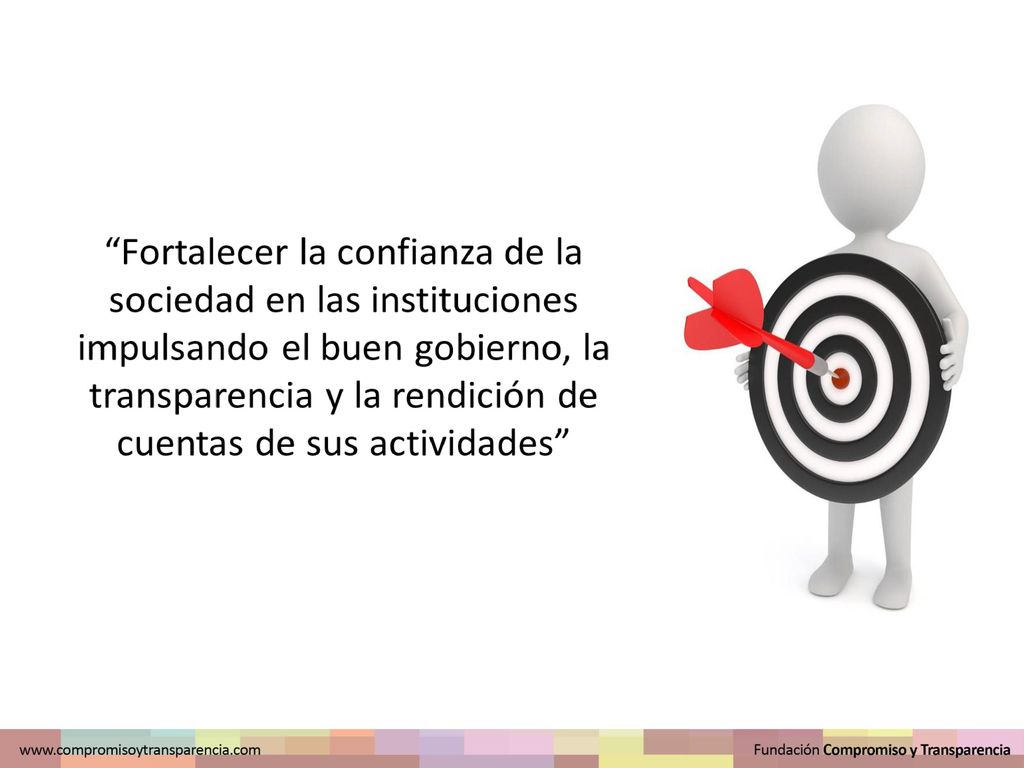 “Fortalecer la confianza de la sociedad en las instituciones impulsando el buen gobierno, la transparencia y la rendición de cuentas de sus actividades”

www.compromisoytransparencia.com

Fundación Compromiso y Transparencia